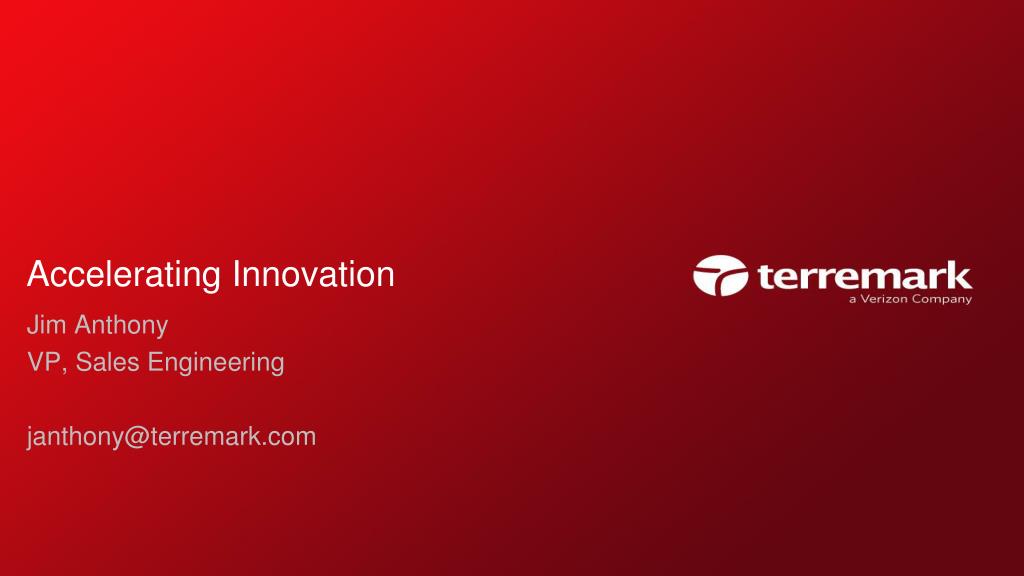 Accelerating Innovation

Jim Anthony
VP, Sales Engineering

janthony@terremark.com

terremark
a Verizon Company